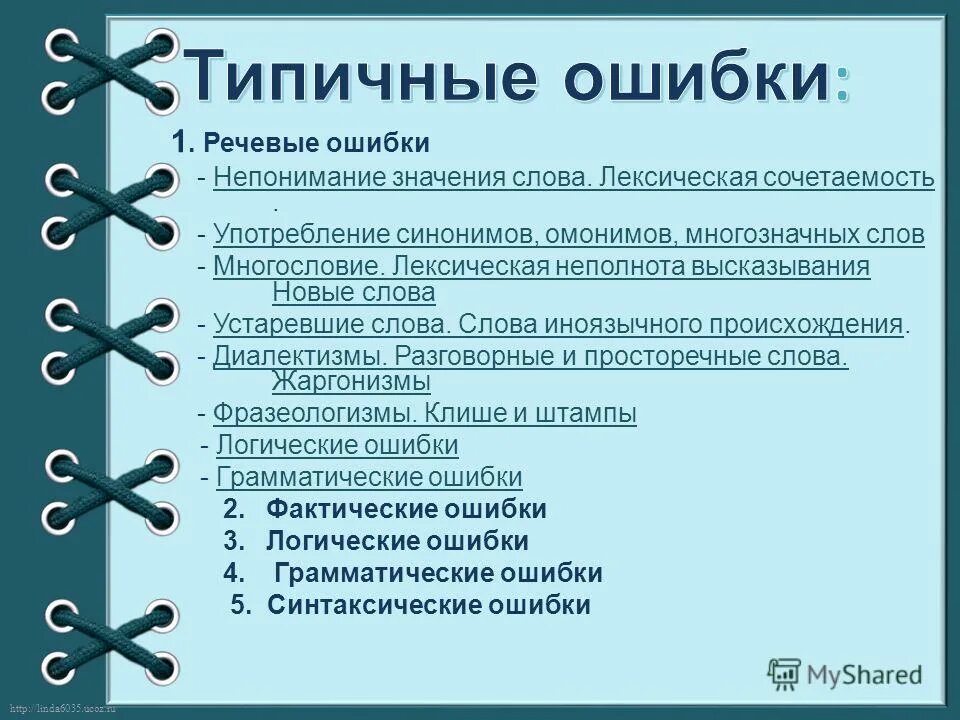 Типичные ошибки:

1. Речевые ошибки

- Непонимание значения слова. Лексическая сочетаемость .

- Употребление синонимов, омонимов, многозначных слов

- Многословие. Лексическая неполнота высказывания Новые слова

- Устаревшие слова. Слова иноязычного происхождения.

- Диалектизмы. Разговорные и просторечные слова. Жаргонизмы

- Фразеологизмы. Клише и штампы

- Логические ошибки

- Грамматические ошибки

2. Фактические ошибки

3. Логические ошибки

4. Грамматические ошибки

5. Синтаксические ошибки

MyShared

http://linda6035.ucoz.ru